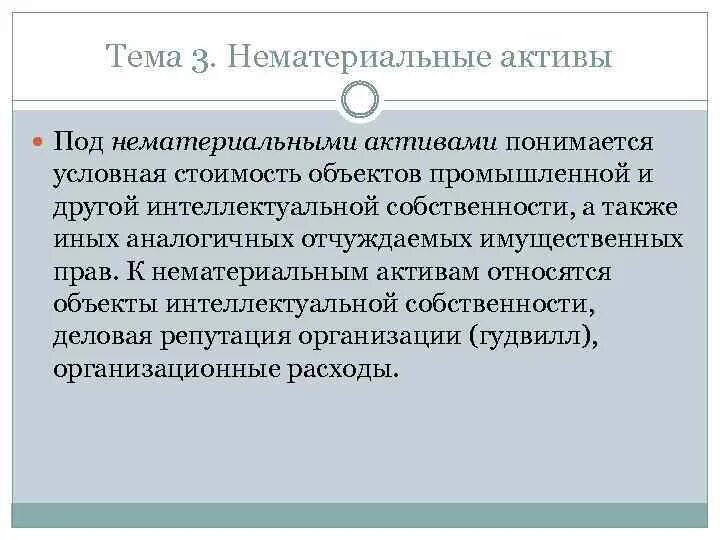 Тема 3. Нематериальные активы

Под нематериальными активами понимается условная стоимость объектов промышленной и другой интеллектуальной собственности, а также иных аналогичных отчуждаемых имущественных прав. К нематериальным активам относятся объекты интеллектуальной собственности, деловая репутация организации (гудвилл), организационные расходы.